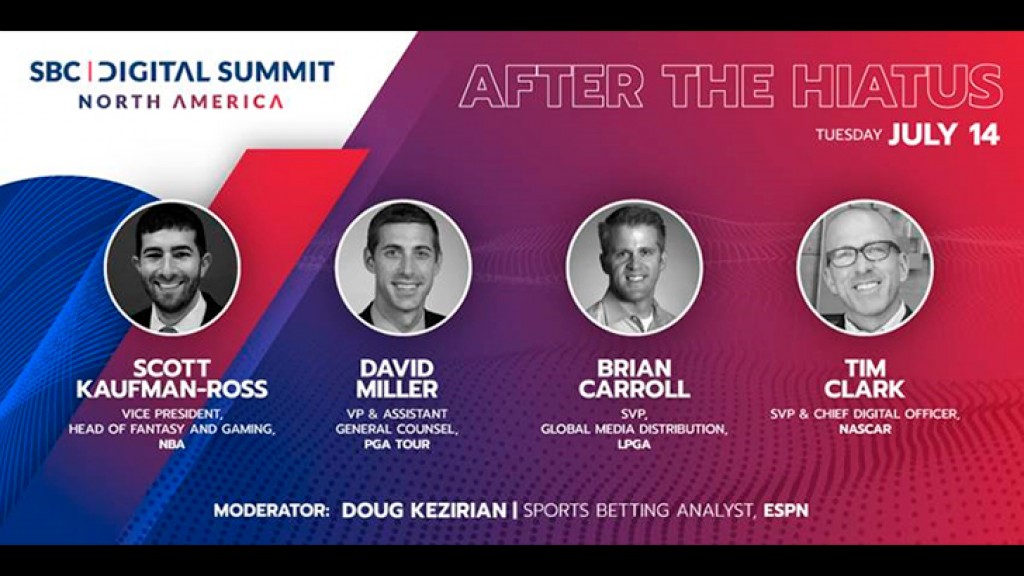 SBC | DIGITAL SUMMIT
NORTH AMERICA

AFTER THE HIATUS

TUESDAY JULY 14

SCOTT KAUFMAN-ROSS
VICE PRESIDENT, HEAD OF FANTASY AND GAMING, NBA

DAVID MILLER
VP & ASSISTANT GENERAL COUNSEL, PGA TOUR

BRIAN CARROLL
SVP, GLOBAL MEDIA DISTRIBUTION, LPGA

TIM CLARK
SVP & CHIEF DIGITAL OFFICER, NASCAR

MODERATOR: DOUG KEZIRIAN | SPORTS BETTING ANALYST, ESPN